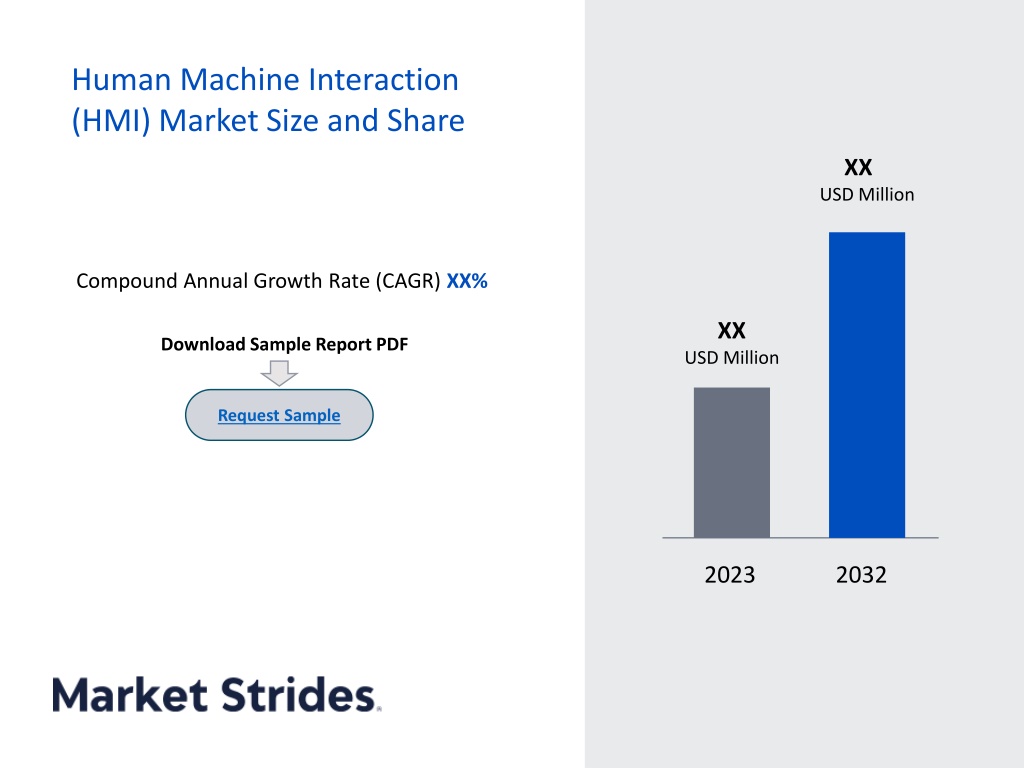 Human Machine Interaction (HMI) Market Size and Share

Compound Annual Growth Rate (CAGR) XX%

Download Sample Report PDF

Request Sample

XX
USD Million

XX
USD Million

2023
2032

Market Strides.